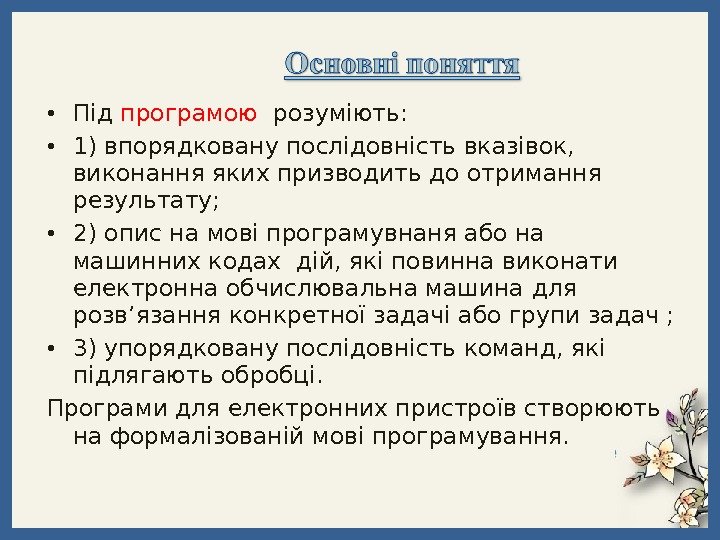 Основні поняття

• Під програмою розуміють:

• 1) впорядковану послідовність вказівок, виконання яких призводить до отримання результату;

• 2) опис на мові програмувнаня або на машинних кодах дій, які повинна виконати електронна обчислювальна машина для розв’язання конкретної задачі або групи задач ;

• 3) упорядковану послідовність команд, які підлягають обробці.

Програми для електронних пристроїв створюють на формалізованій мові програмування.